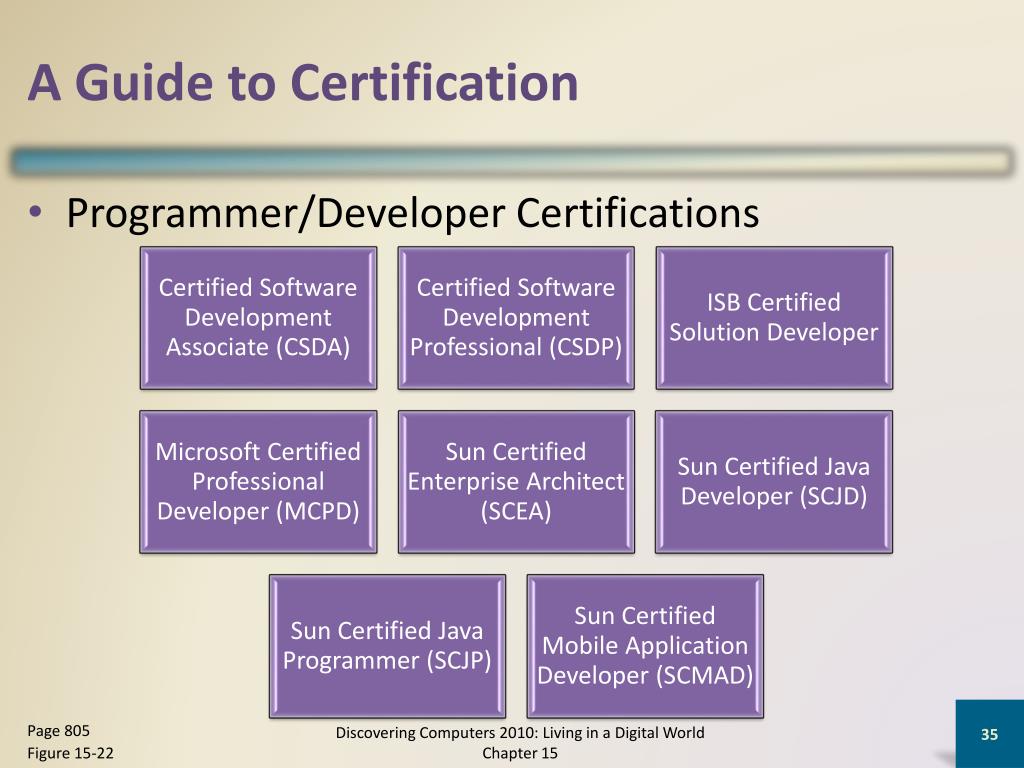 A Guide to Certification

• Programmer/Developer Certifications

Certified Software Development Associate (CSDA)

Certified Software Development Professional (CSDP)

ISB Certified Solution Developer

Microsoft Certified Professional Developer (MCPD)

Sun Certified Enterprise Architect (SCEA)

Sun Certified Java Developer (SCJD)

Sun Certified Java Programmer (SCJP)

Sun Certified Mobile Application Developer (SCMAD)

Page 805
Figure 15-22

Discovering Computers 2010: Living in a Digital World
Chapter 15

35